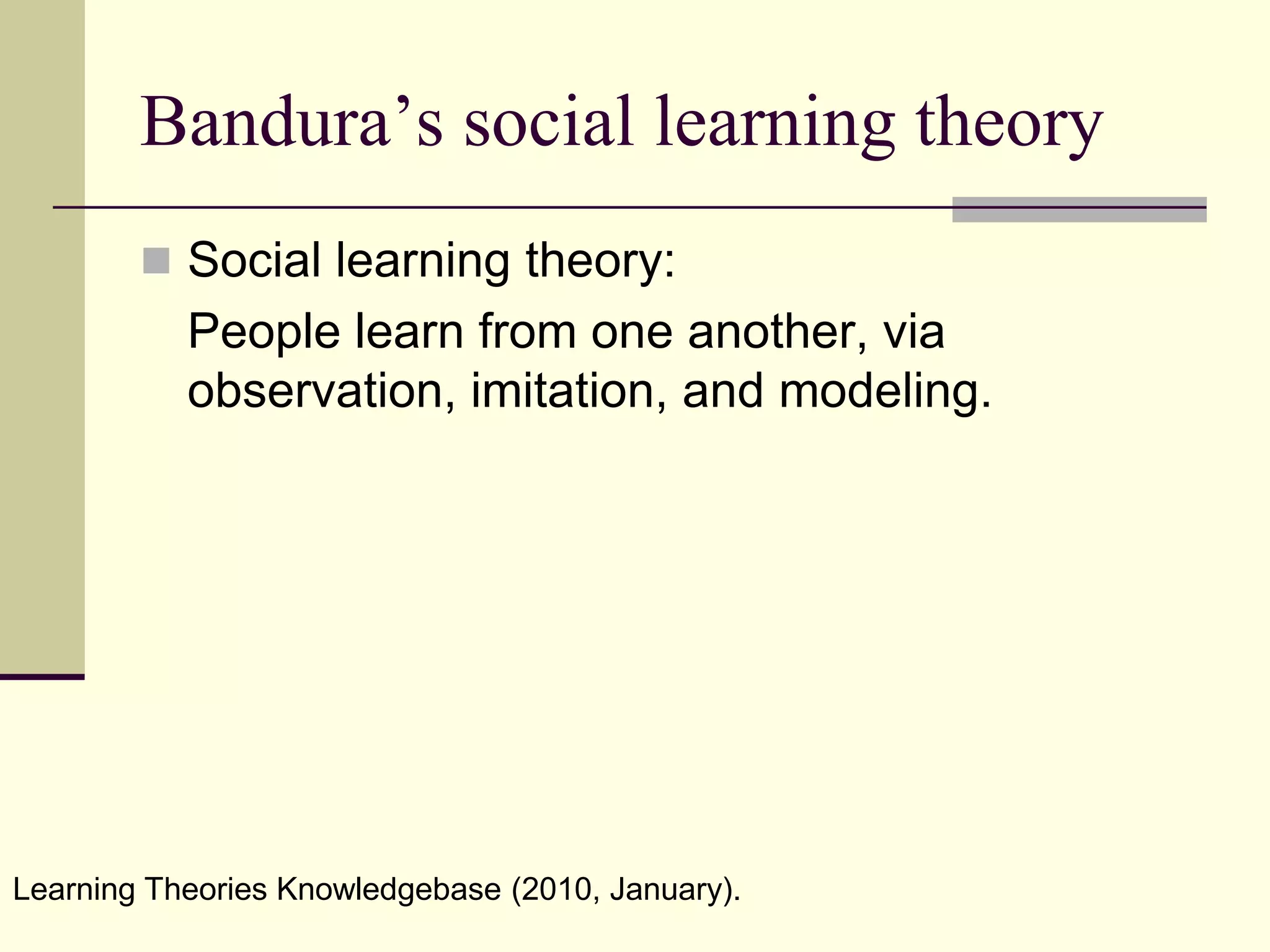 Bandura’s social learning theory

Social learning theory:

People learn from one another, via observation, imitation, and modeling.

Learning Theories Knowledgebase (2010, January).